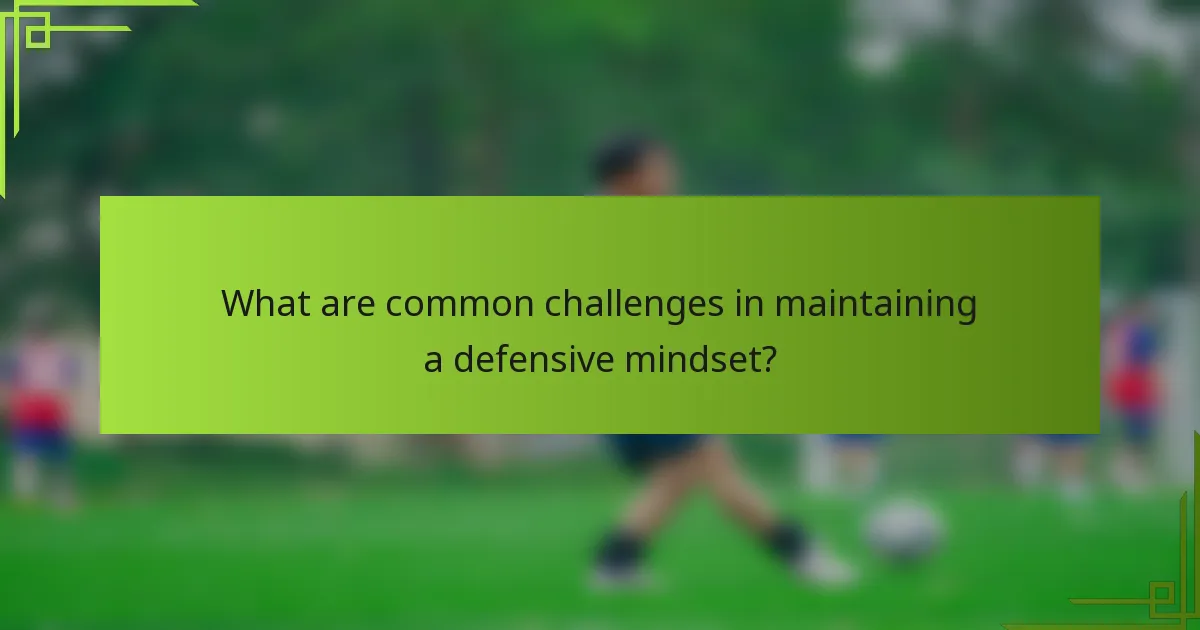 What are common challenges in maintaining a defensive mindset?